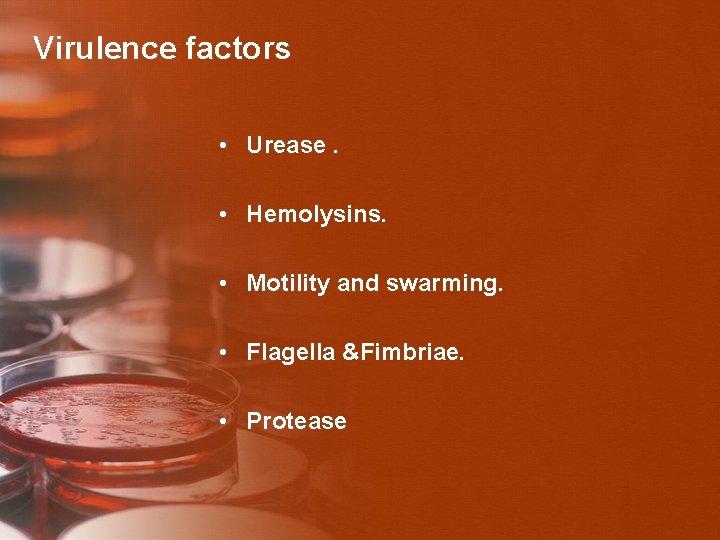 Virulence factors

• Urease .

• Hemolysins.

• Motility and swarming.

• Flagella &Fimbriae.

• Protease